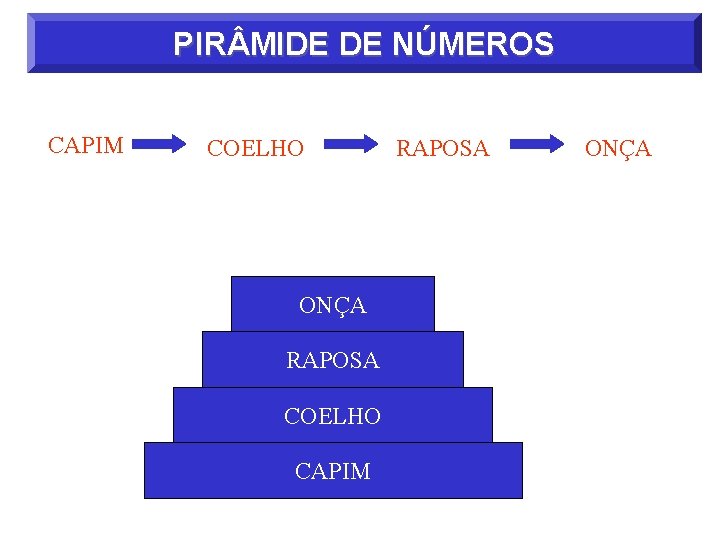 PIRÂMIDE DE NÚMEROS

CAPIM → COELHO → RAPOSA → ONÇA

ONÇA

RAPOSA

COELHO

CAPIM